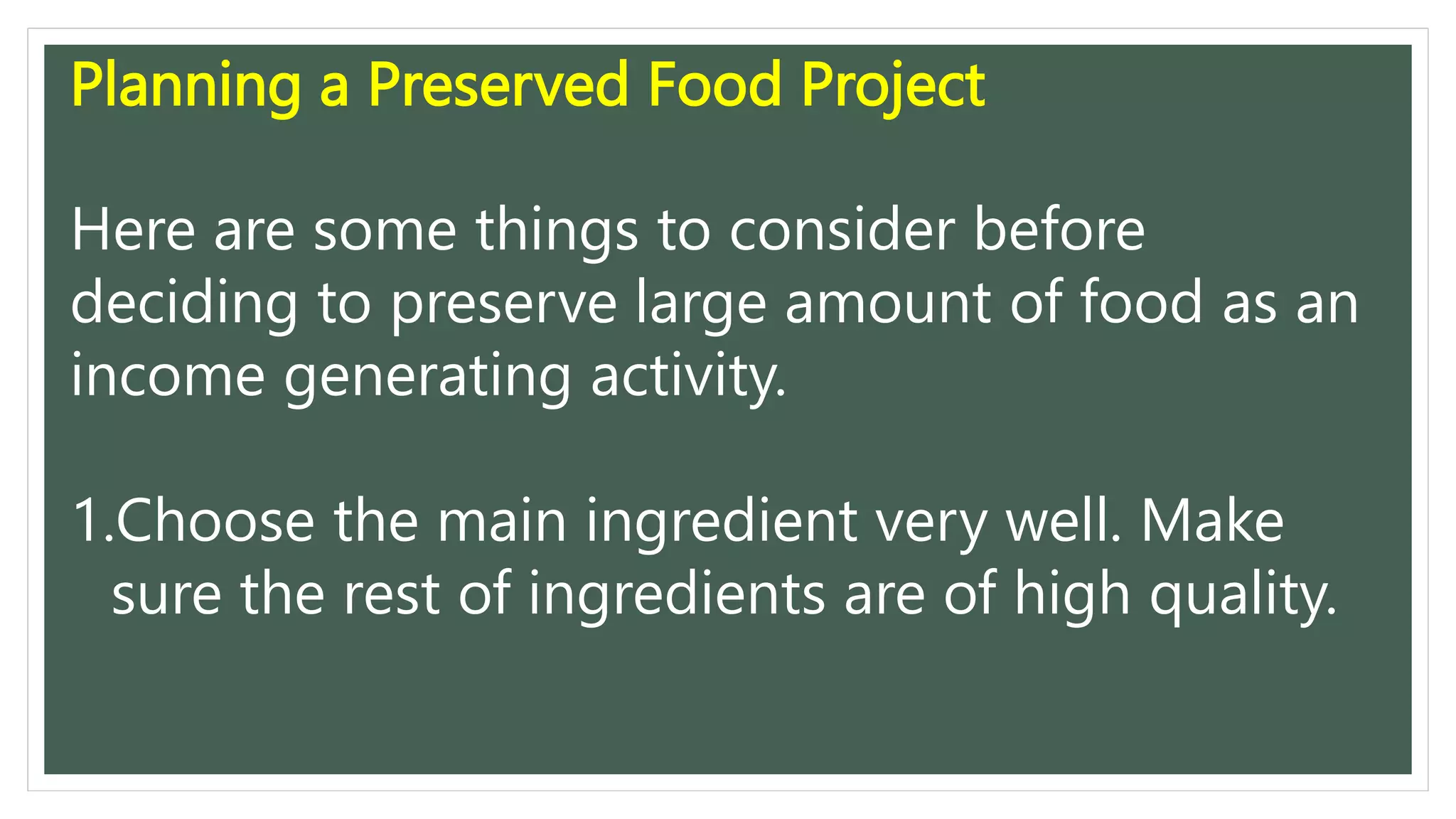 Planning a Preserved Food Project

Here are some things to consider before deciding to preserve large amount of food as an income generating activity.

1.Choose the main ingredient very well. Make sure the rest of ingredients are of high quality.